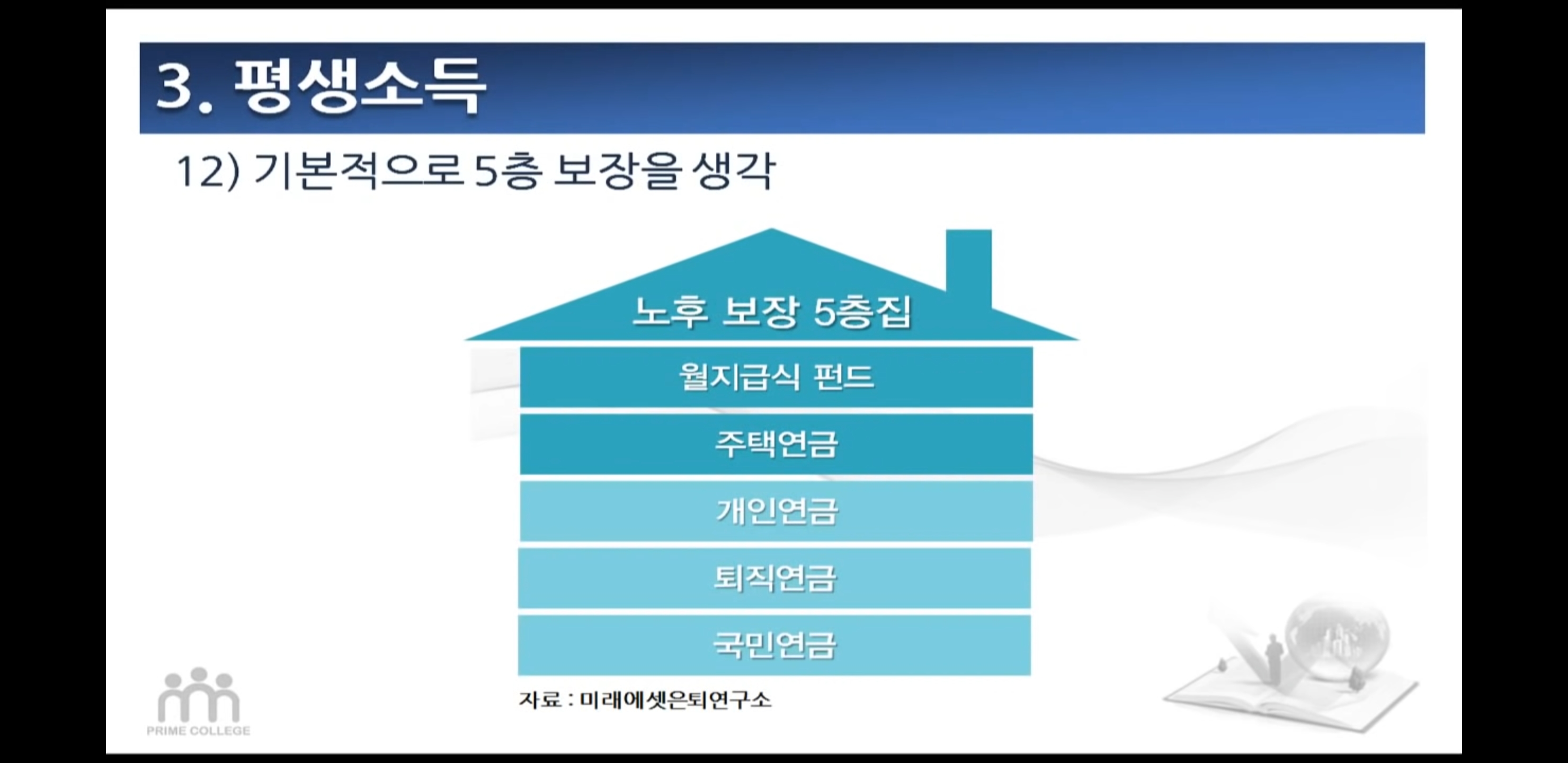 3. 평생소득

12) 기본적으로 5층 보장을 생각

노후 보장 5층집

월지급식 펀드

주택연금

개인연금

퇴직연금

국민연금

자료 : 미래에셋은퇴연구소

PRIME COLLEGE